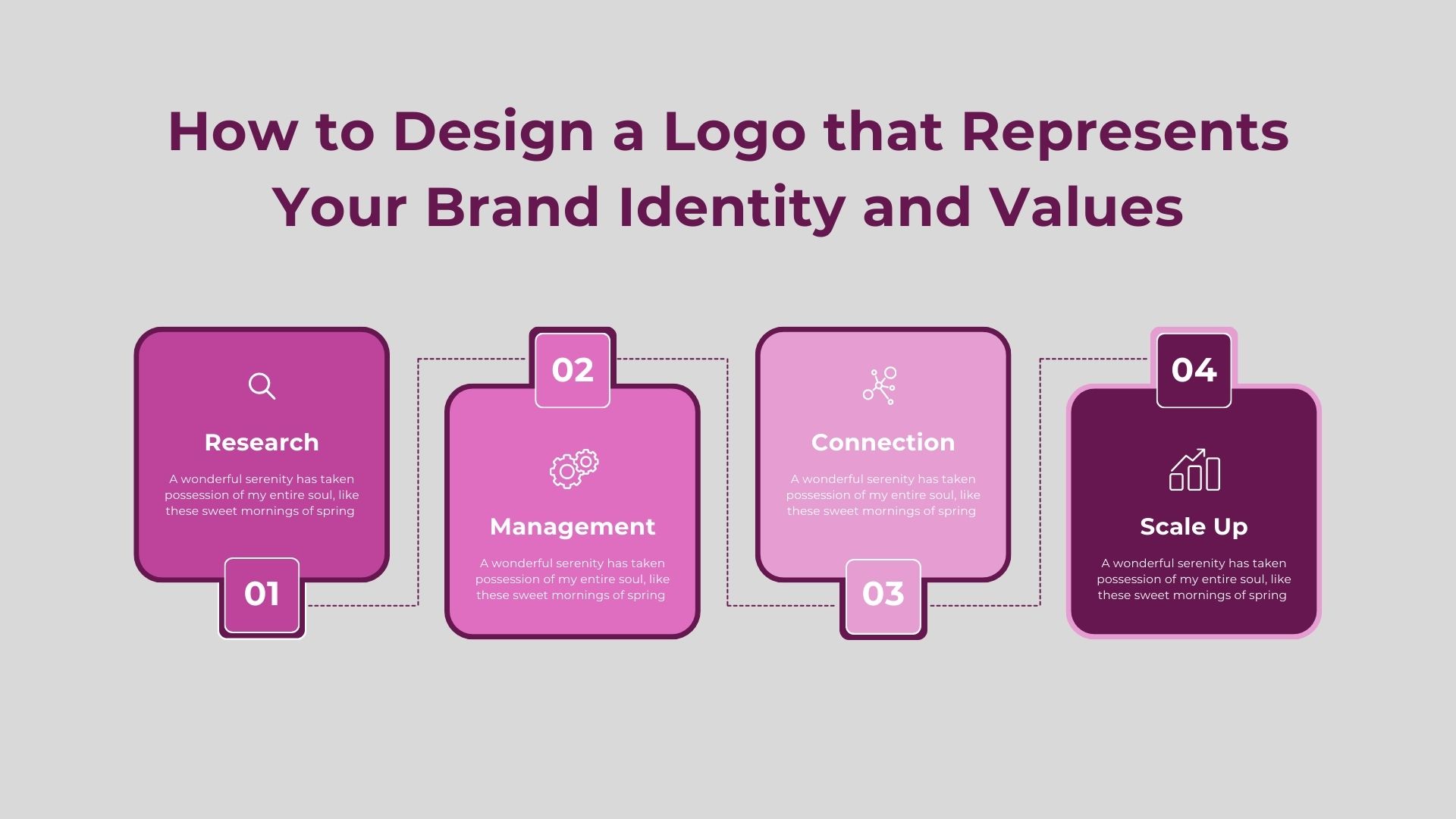 How to Design a Logo that Represents Your Brand Identity and Values

Research

A wonderful serenity has taken possession of my entire soul, like these sweet mornings of spring

01

02

Management

A wonderful serenity has taken possession of my entire soul, like these sweet mornings of spring

Connection

A wonderful serenity has taken possession of my entire soul, like these sweet mornings of spring

03

04

Scale Up

A wonderful serenity has taken possession of my entire soul, like these sweet mornings of spring